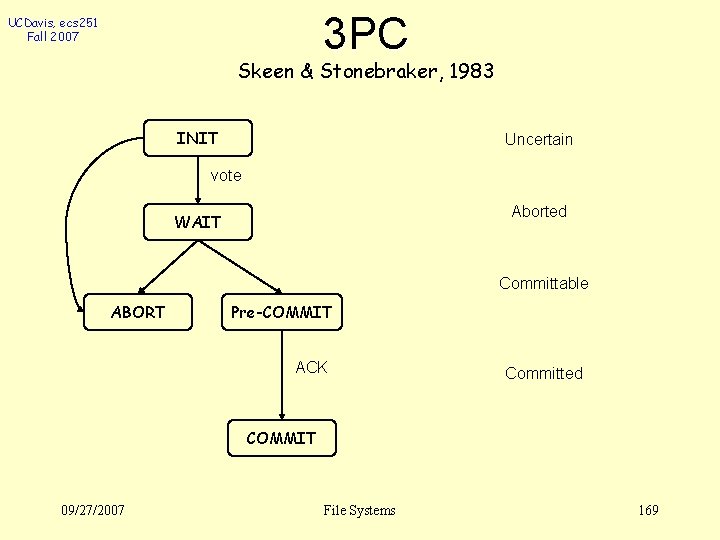 UCDavis, ecs251
Fall 2007

3PC

Skeen & Stonebraker, 1983

INIT

vote

WAIT

ABORT

Pre-COMMIT

ACK

COMMIT

Uncertain

Aborted

Committable

Committed

09/27/2007

File Systems

169